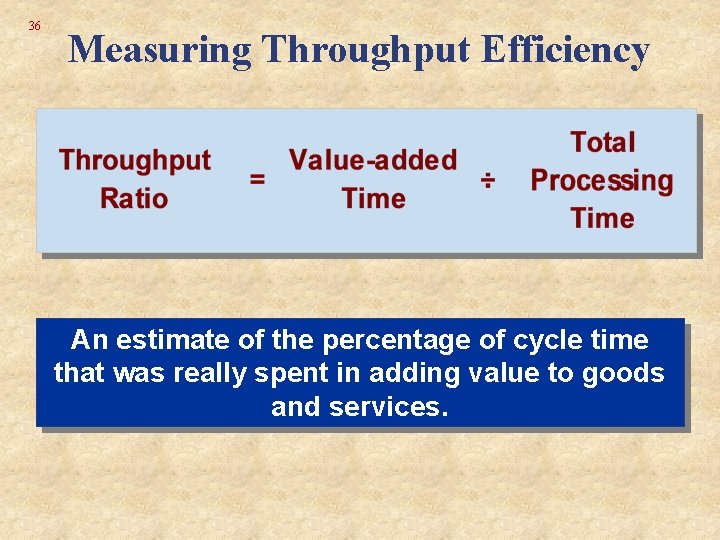 36

Measuring Throughput Efficiency

Throughput Ratio = Value-added Time ÷ Total Processing Time

An estimate of the percentage of cycle time that was really spent in adding value to goods and services.